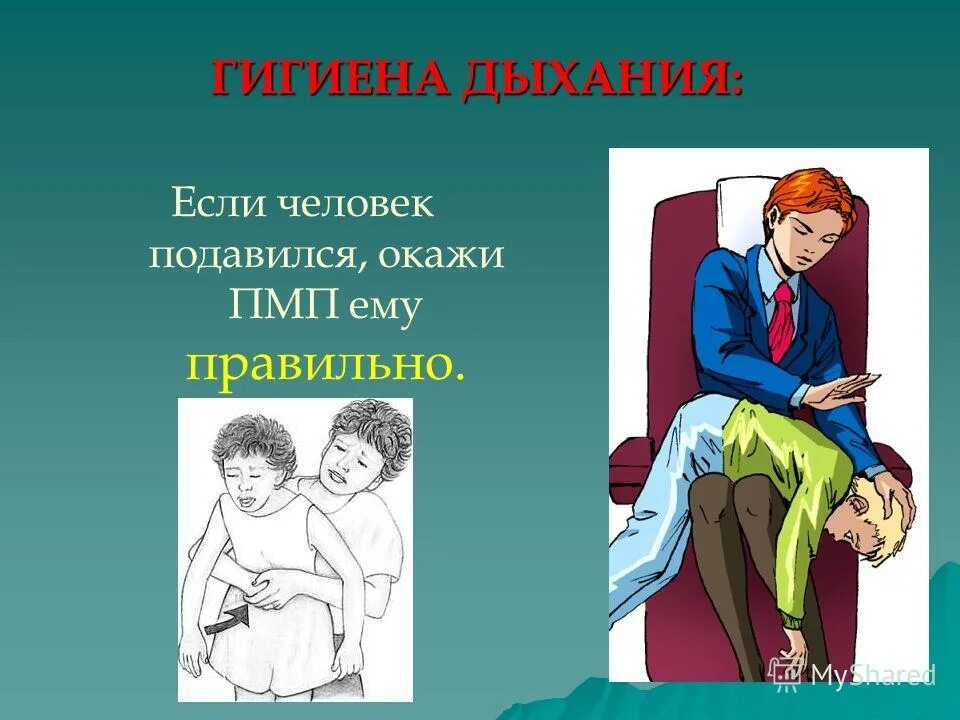 ГИГИЕНА ДЫХАНИЯ:

Если человек подавился, окажи ПМП ему правильно.

MyShared